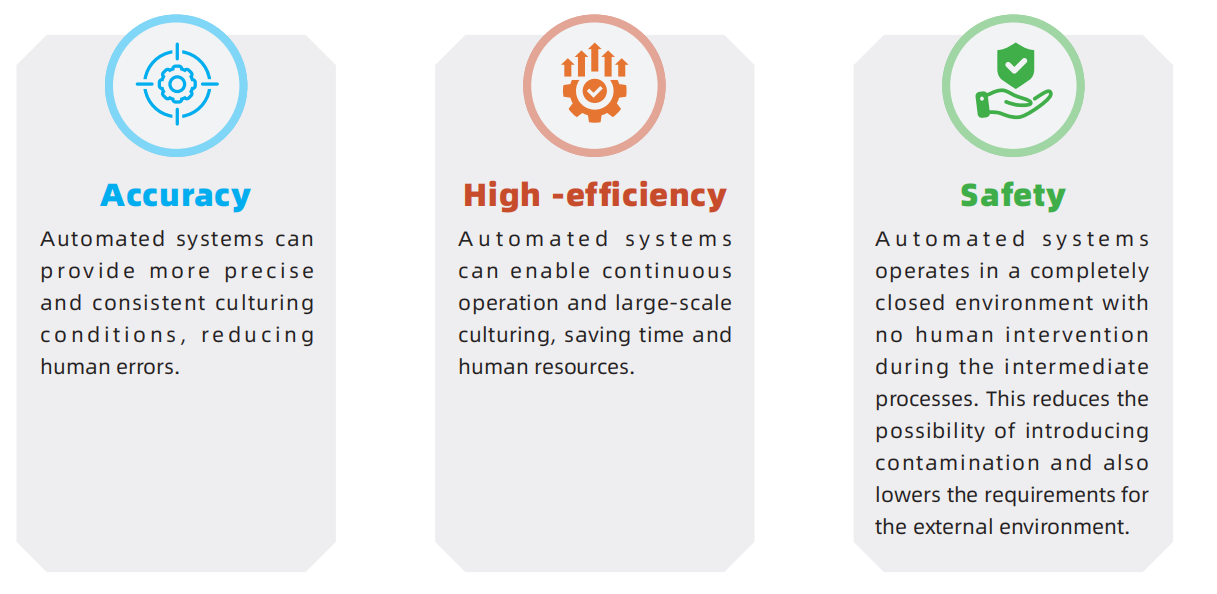 Accuracy

Automated systems can provide more precise and consistent culturing conditions, reducing human errors.

High -efficiency

Automated systems can enable continuous operation and large-scale culturing, saving time and human resources.

Safety

Automated systems operates in a completely closed environment with no human intervention during the intermediate processes. This reduces the possibility of introducing contamination and also lowers the requirements for the external environment.